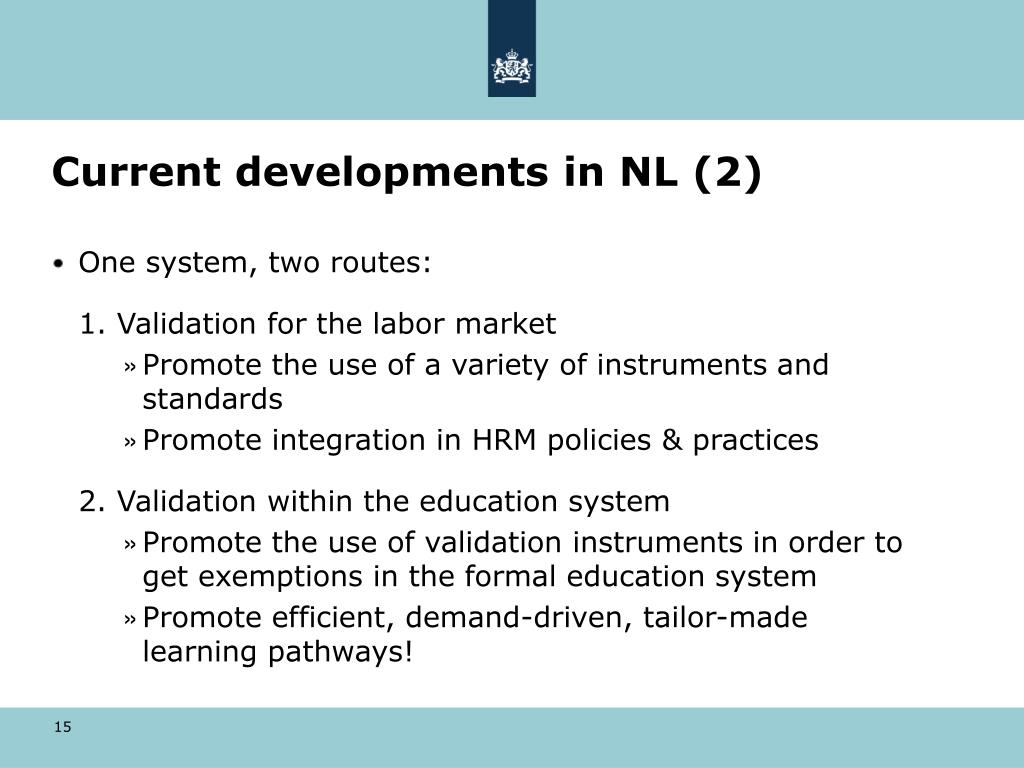 Current developments in NL (2)

• One system, two routes:

1. Validation for the labor market
» Promote the use of a variety of instruments and standards
» Promote integration in HRM policies & practices

2. Validation within the education system
» Promote the use of validation instruments in order to get exemptions in the formal education system
» Promote efficient, demand-driven, tailor-made learning pathways!

15